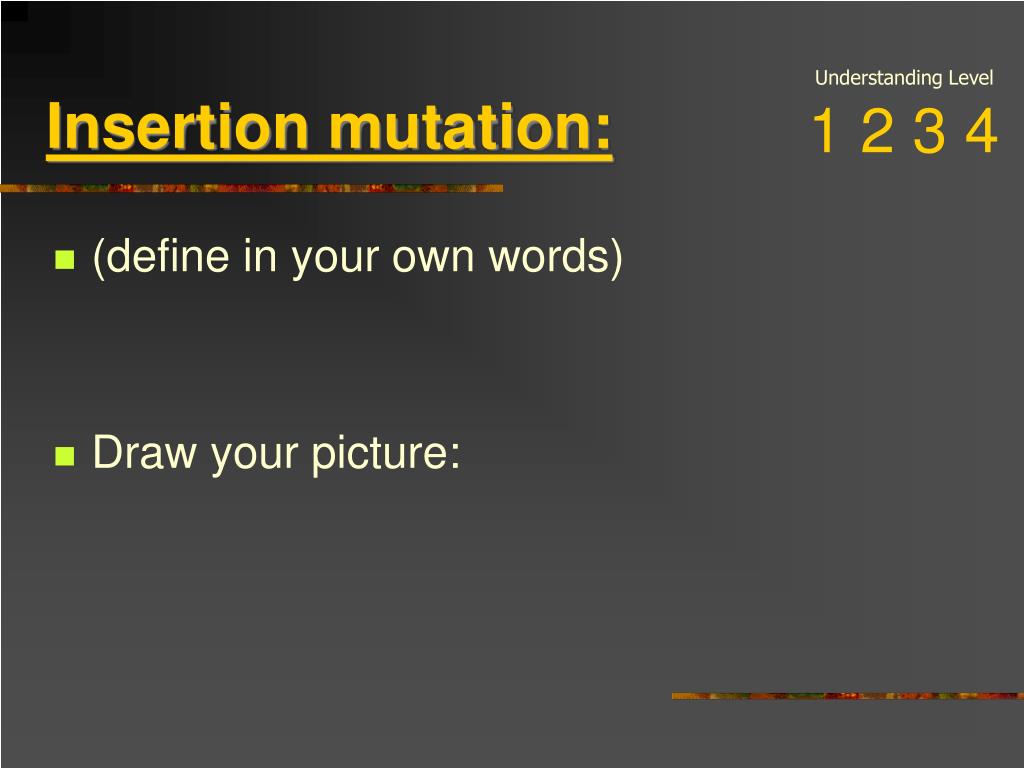 Insertion mutation:

Understanding Level
1 2 3 4

(define in your own words)

Draw your picture: